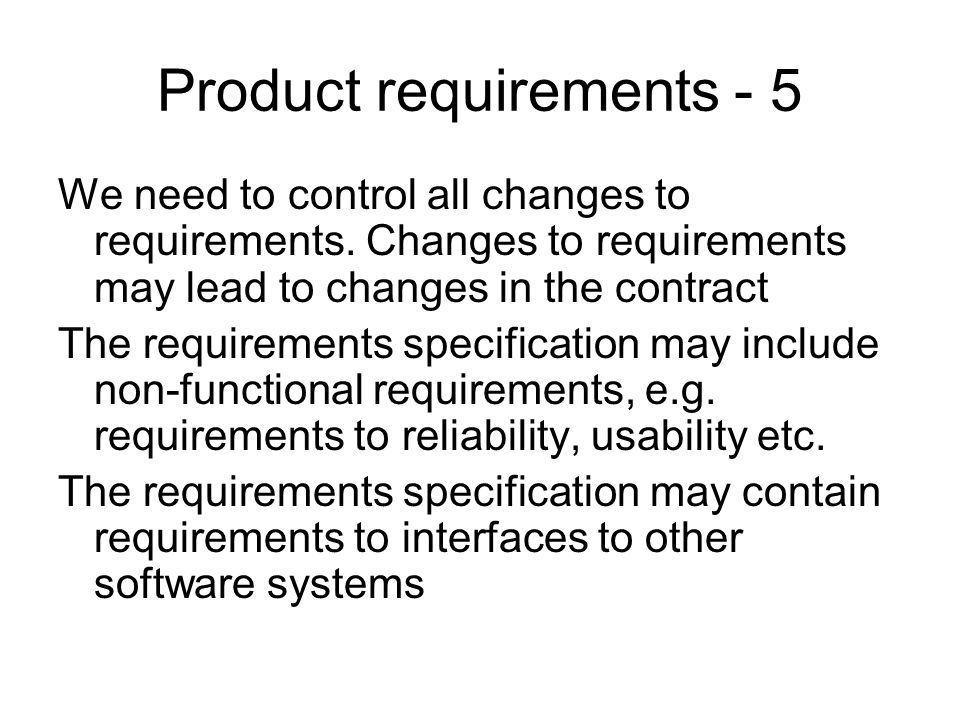 Product requirements - 5

We need to control all changes to requirements. Changes to requirements may lead to changes in the contract

The requirements specification may include non-functional requirements, e.g. requirements to reliability, usability etc.

The requirements specification may contain requirements to interfaces to other software systems